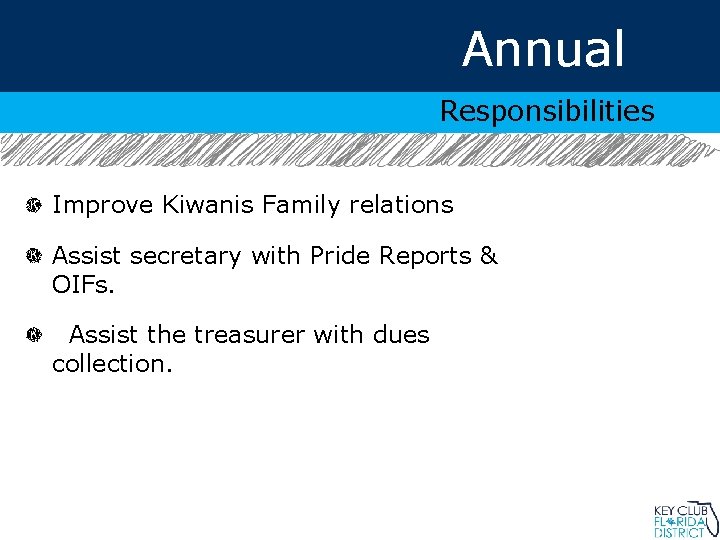 Annual

Responsibilities

Improve Kiwanis Family relations

Assist secretary with Pride Reports & OIFs.

Assist the treasurer with dues collection.

KEY CLUB FLORIDA DISTRICT